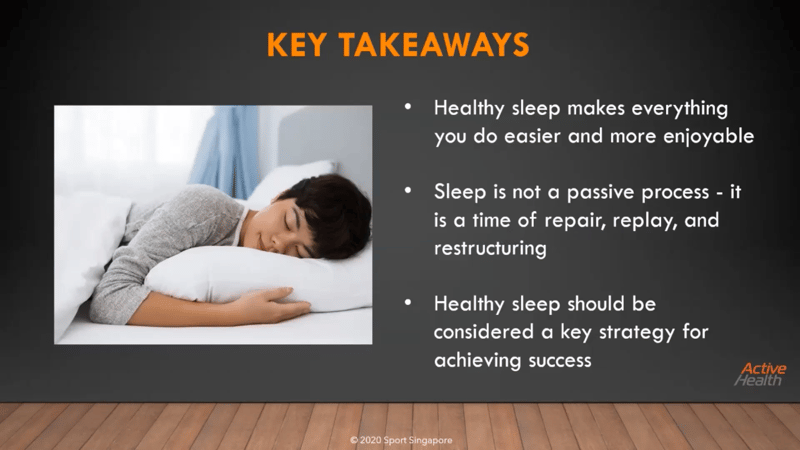 KEY TAKEAWAYS

• Healthy sleep makes everything you do easier and more enjoyable

• Sleep is not a passive process - it is a time of repair, replay, and restructuring

• Healthy sleep should be considered a key strategy for achieving success

Active Health

© 2020 Sport Singapore